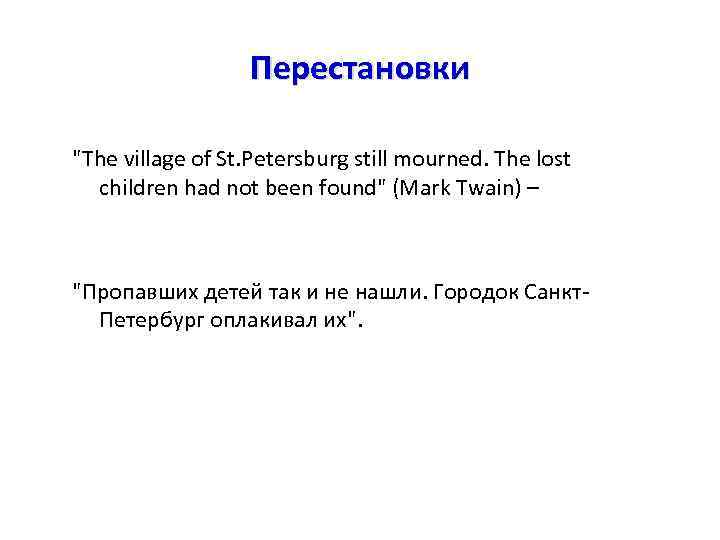 Перестановки

"The village of St.Petersburg still mourned. The lost children had not been found" (Mark Twain) –

"Пропавших детей так и не нашли. Городок Санкт-Петербург оплакивал их".